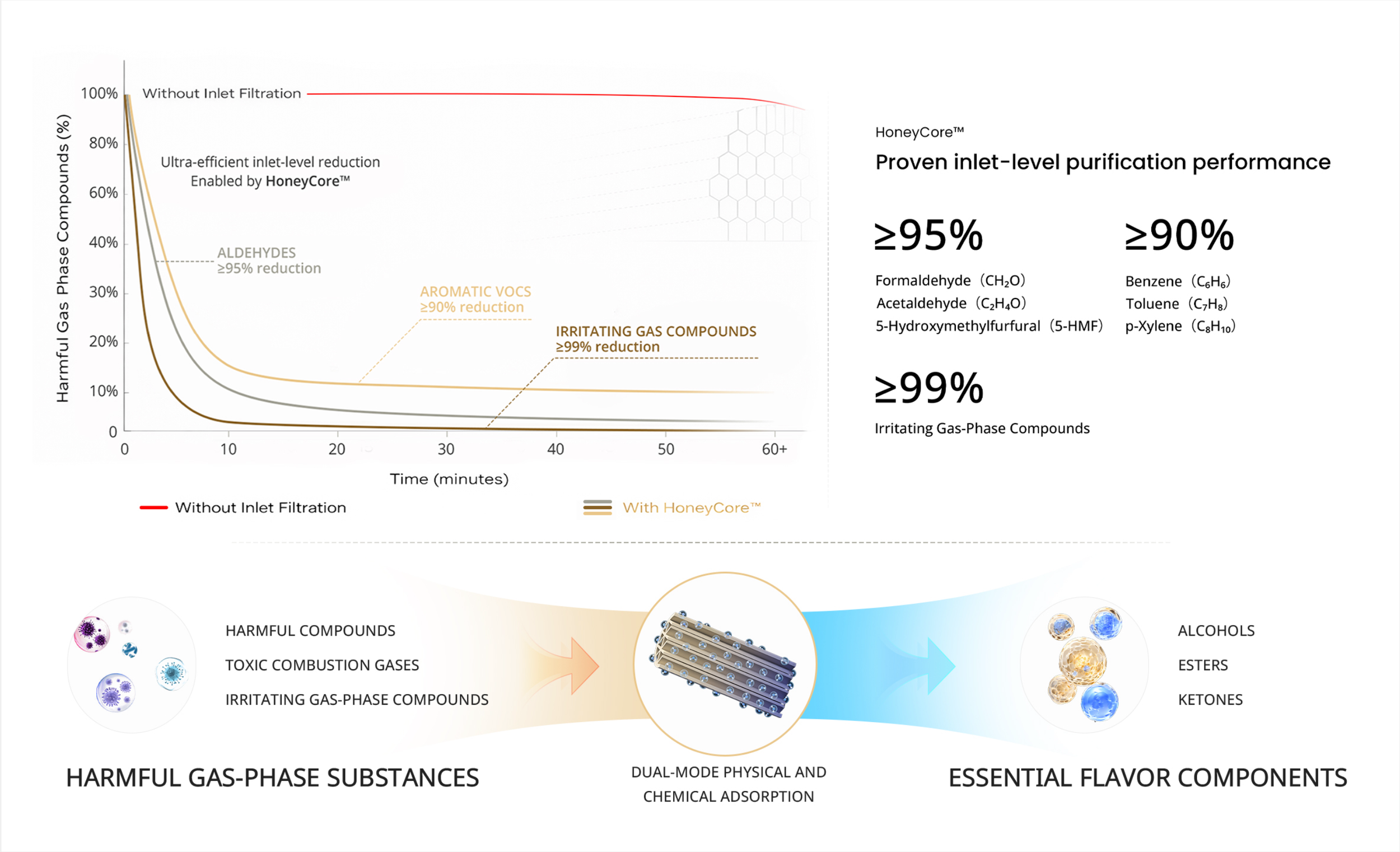 Harmful Gas Phase Compounds (%)

100%
80%
60%
40%
30%
20%
10%
0

Without Inlet Filtration

Ultra-efficient inlet-level reduction
Enabled by HoneyCore™

ALDEHYDES
≥95% reduction

AROMATIC VOCS
≥90% reduction

IRRITATING GAS COMPOUNDS
≥99% reduction

0 10 20 30 40 50 60+

Time (minutes)

Without Inlet Filtration
With HoneyCore™

HoneyCore™
Proven inlet-level purification performance

≥95%
Formaldehyde ($CH_2O$)
Acetaldehyde ($C_2H_4O$)
5-Hydroxymethylfurfural (5-HMF)

≥90%
Benzene ($C_6H_6$)
Toluene ($C_7H_8$)
p-Xylene ($C_8H_{10}$)

≥99%
Irritating Gas-Phase Compounds

HARMFUL COMPOUNDS
TOXIC COMBUSTION GASES
IRRITATING GAS-PHASE COMPOUNDS

HARMFUL GAS-PHASE SUBSTANCES

DUAL-MODE PHYSICAL AND CHEMICAL ADSORPTION

ALCOHOLS
ESTERS
KETONES

ESSENTIAL FLAVOR COMPONENTS